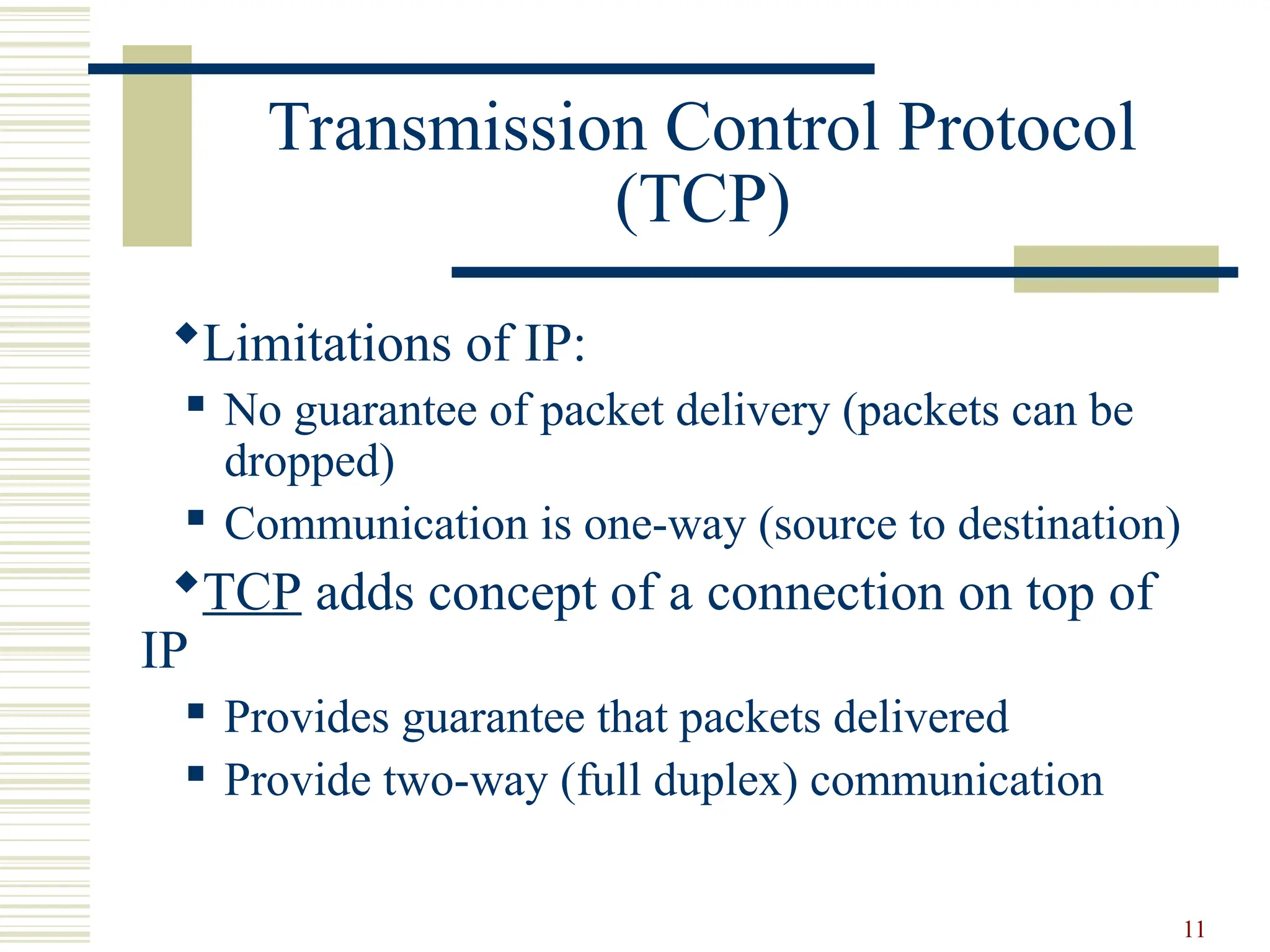 Transmission Control Protocol (TCP)

◆Limitations of IP:

▪ No guarantee of packet delivery (packets can be dropped)

▪ Communication is one-way (source to destination)

◆TCP adds concept of a connection on top of IP

▪ Provides guarantee that packets delivered

▪ Provide two-way (full duplex) communication

11